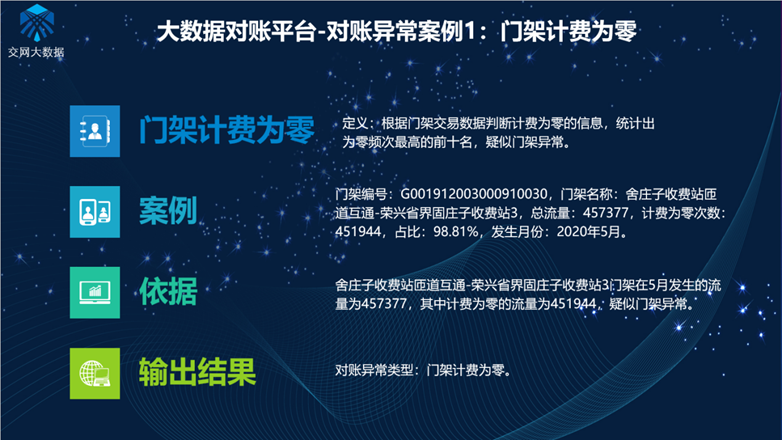 交网大数据

大数据对账平台-对账异常案例1：门架计费为零

门架计费为零

定义：根据门架交易数据判断计费为零的信息，统计出为零频次最高的前十名，疑似门架异常。

案例

门架编号：G001912003000910030，门架名称：舍庄子收费站匝道互通-荣兴省界固庄子收费站3，总流量：457377，计费为零次数：451944，占比：98.81%，发生月份：2020年5月。

依据

舍庄子收费站匝道互通-荣兴省界固庄子收费站3门架在5月发生的流量为457377，其中计费为零的流量为451944，疑似门架异常。

输出结果

对账异常类型：门架计费为零。